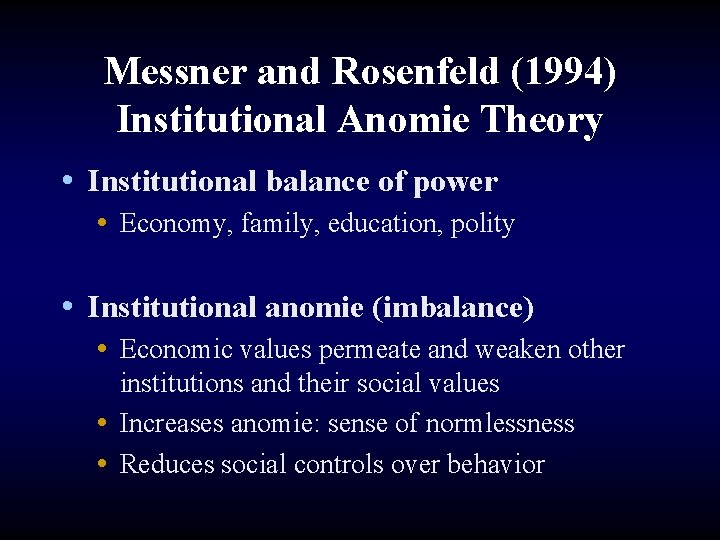 Messner and Rosenfeld (1994)
Institutional Anomie Theory

• Institutional balance of power
• Economy, family, education, polity

• Institutional anomie (imbalance)
• Economic values permeate and weaken other institutions and their social values
• Increases anomie: sense of normlessness
• Reduces social controls over behavior